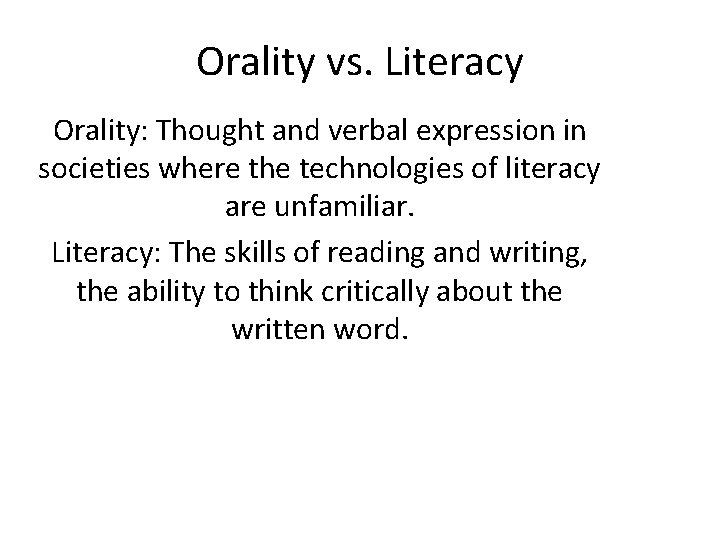 Orality vs. Literacy

Orality: Thought and verbal expression in societies where the technologies of literacy are unfamiliar.

Literacy: The skills of reading and writing, the ability to think critically about the written word.